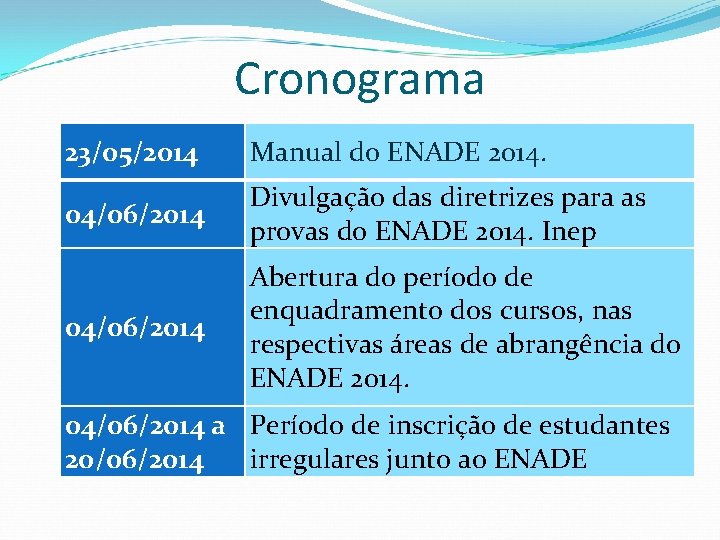 Cronograma

| | |
|---|---|
| 23/05/2014 | Manual do ENADE 2014. |
| 04/06/2014 | Divulgação das diretrizes para as provas do ENADE 2014. Inep |
| 04/06/2014 | Abertura do período de enquadramento dos cursos, nas respectivas áreas de abrangência do ENADE 2014. |
| 04/06/2014 a 20/06/2014 | Período de inscrição de estudantes irregulares junto ao ENADE |